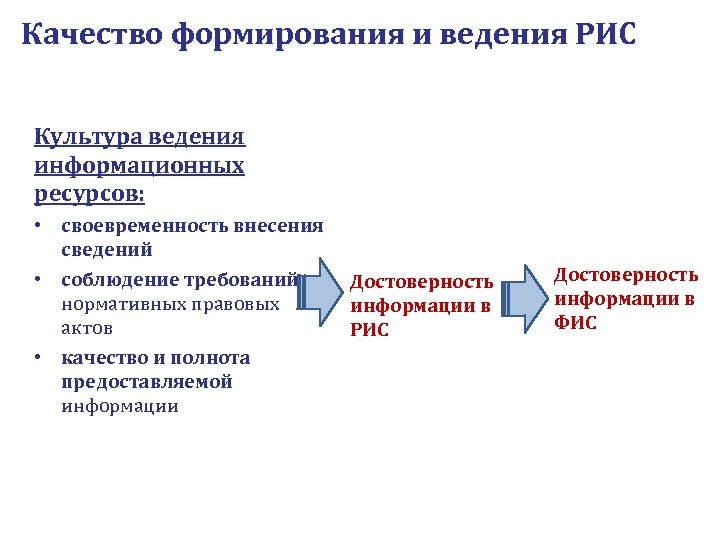 Качество формирования и ведения РИС

Культура ведения информационных ресурсов:

• своевременность внесения сведений
• соблюдение требований нормативных правовых актов
• качество и полнота предоставляемой информации

Достоверность информации в РИС

Достоверность информации в ФИС